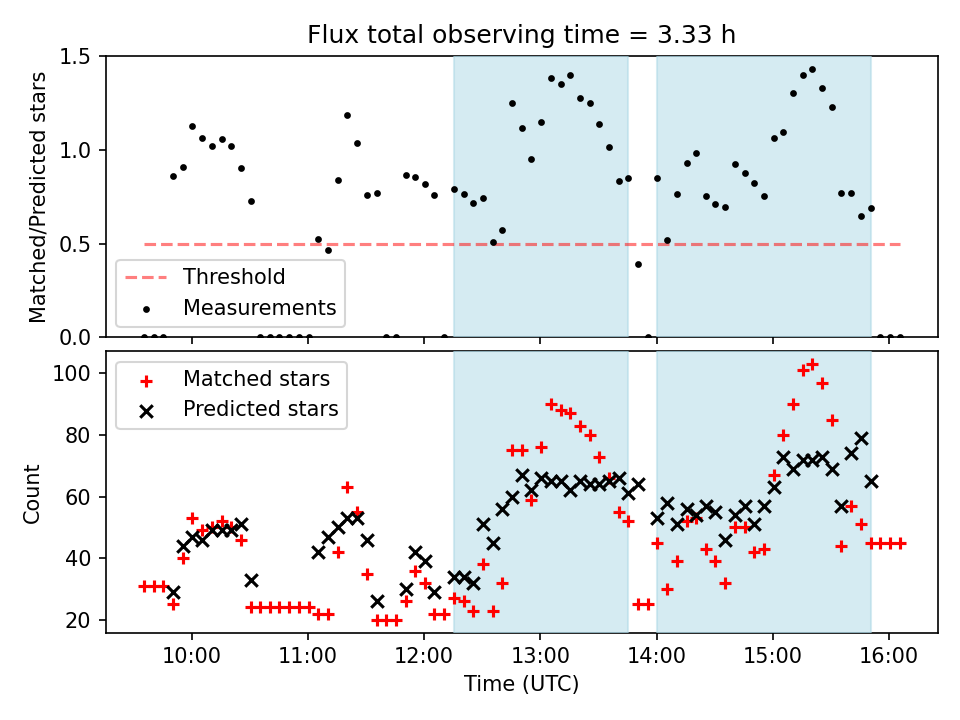 Flux total observing time = 3.33 h

Matched/Predicted stars

1.5
1.0
0.5
0.0

Threshold
Measurements

Count

100
80
60
40
20

Matched stars
Predicted stars

10:00
11:00
12:00
13:00
14:00
15:00
16:00

Time (UTC)